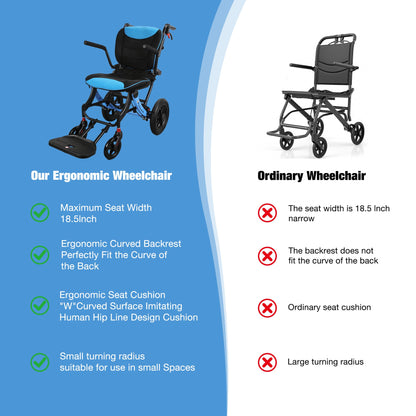 Our Ergonomic Wheelchair

Maximum Seat Width 18.5Inch

Ergonomic Curved Backrest Perfectly Fit the Curve of the Back

Ergonomic Seat Cushion "W"Curved Surface Imitating Human Hip Line Design Cushion

Small turning radius suitable for use in small Spaces

Ordinary Wheelchair

The seat width is 18.5 Inch narrow

The backrest does not fit the curve of the back

Ordinary seat cushion

Large turning radius